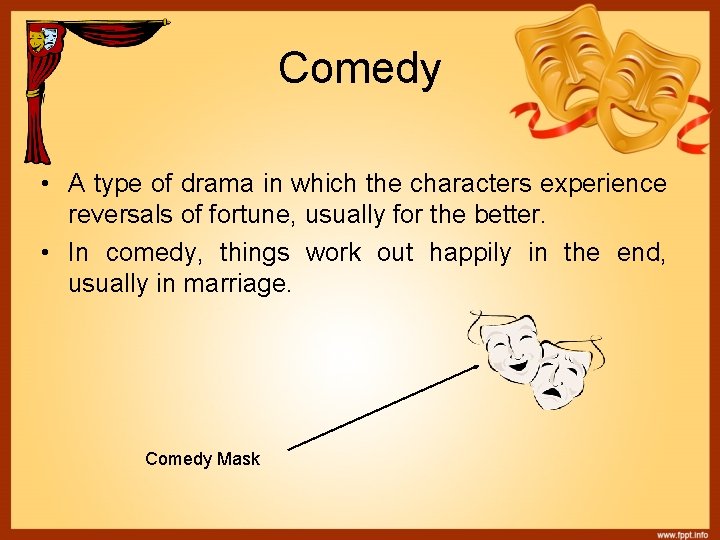 Comedy

• A type of drama in which the characters experience reversals of fortune, usually for the better.

• In comedy, things work out happily in the end, usually in marriage.

Comedy Mask

www.fppt.info